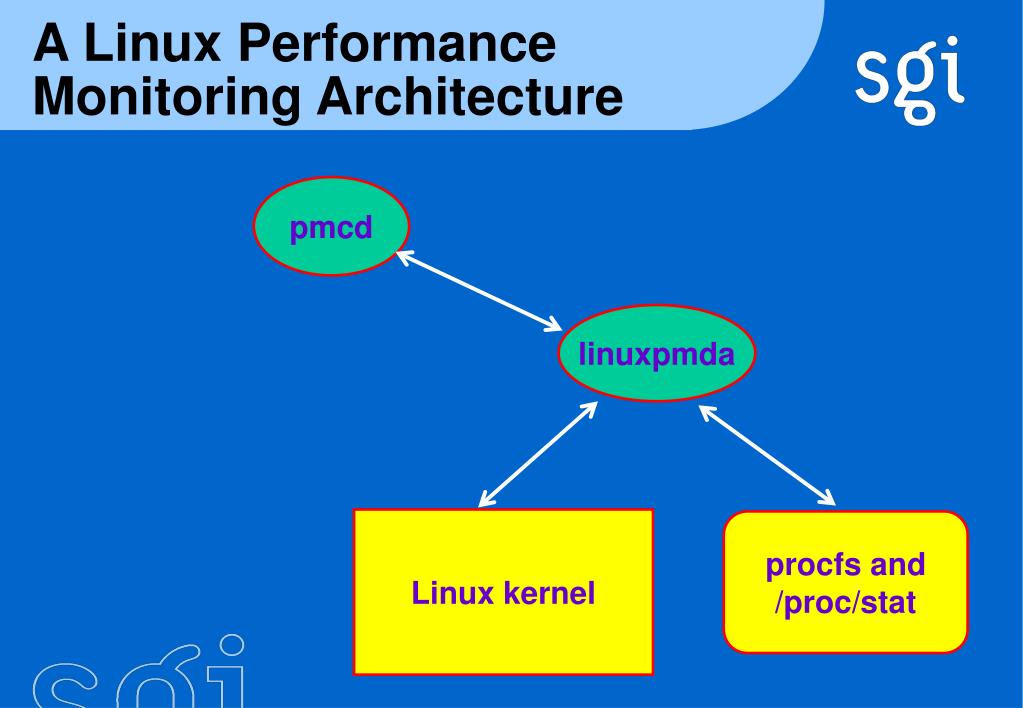 A Linux Performance Monitoring Architecture

sgi

pmcd

linuxpmda

Linux kernel

procfs and /proc/stat

sgi